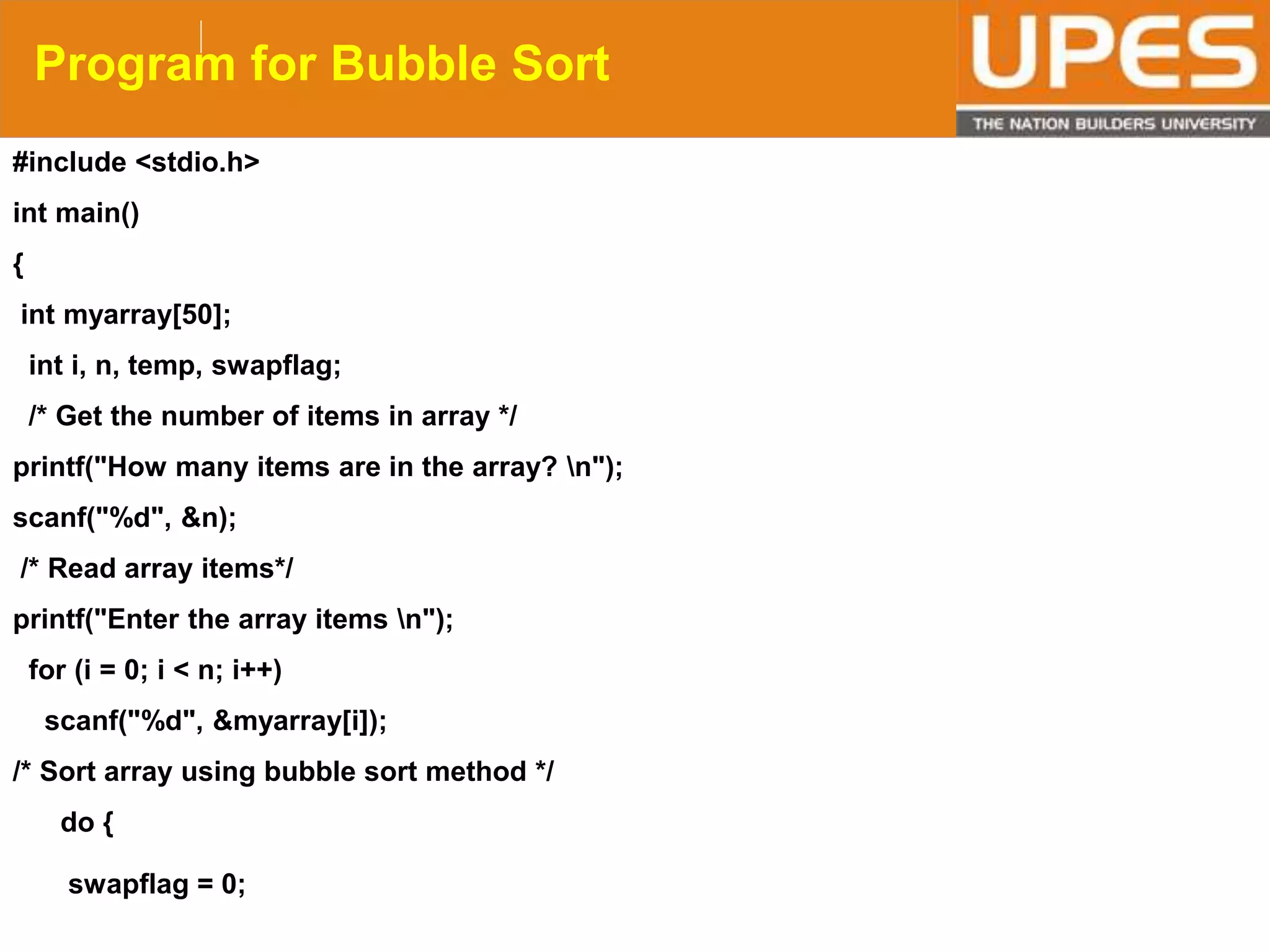 Program for Bubble Sort

UPES
THE NATION BUILDERS UNIVERSITY

#include <stdio.h>

int main()

{

int myarray[50];

int i, n, temp, swapflag;

/* Get the number of items in array */

printf("How many items are in the array? \n");

scanf("%d", &n);

/* Read array items*/

printf("Enter the array items \n");

for (i = 0; i < n; i++)

scanf("%d", &myarray[i]);

/* Sort array using bubble sort method */

do {

swapflag = 0;